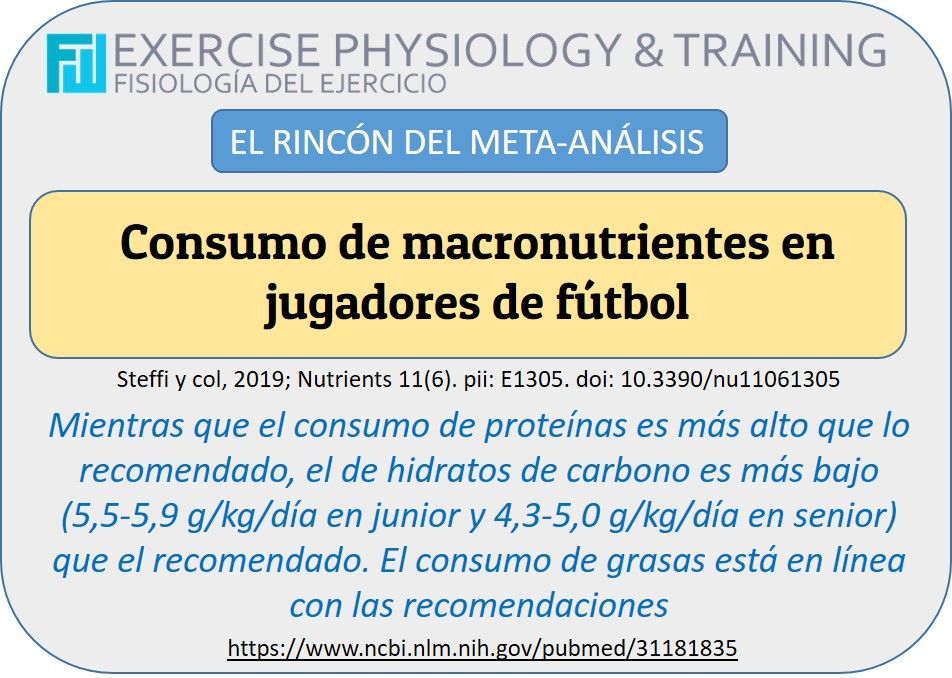 EXERCISE PHYSIOLOGY & TRAINING
FISIOLOGÍA DEL EJERCICIO

EL RINCÓN DEL META-ANÁLISIS

Consumo de macronutrientes en jugadores de fútbol

Steffi y col, 2019; Nutrients 11(6). pii: E1305. doi: 10.3390/nu11061305

Mientras que el consumo de proteínas es más alto que lo recomendado, el de hidratos de carbono es más bajo (5,5-5,9 g/kg/día en junior y 4,3-5,0 g/kg/día en senior) que el recomendado. El consumo de grasas está en línea con las recomendaciones

https://www.ncbi.nlm.nih.gov/pubmed/31181835